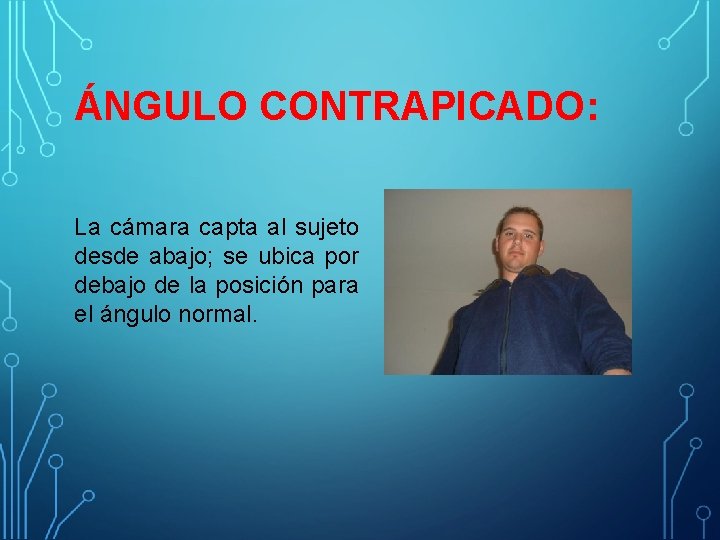 ÁNGULO CONTRAPICADO:

La cámara capta al sujeto desde abajo; se ubica por debajo de la posición para el ángulo normal.